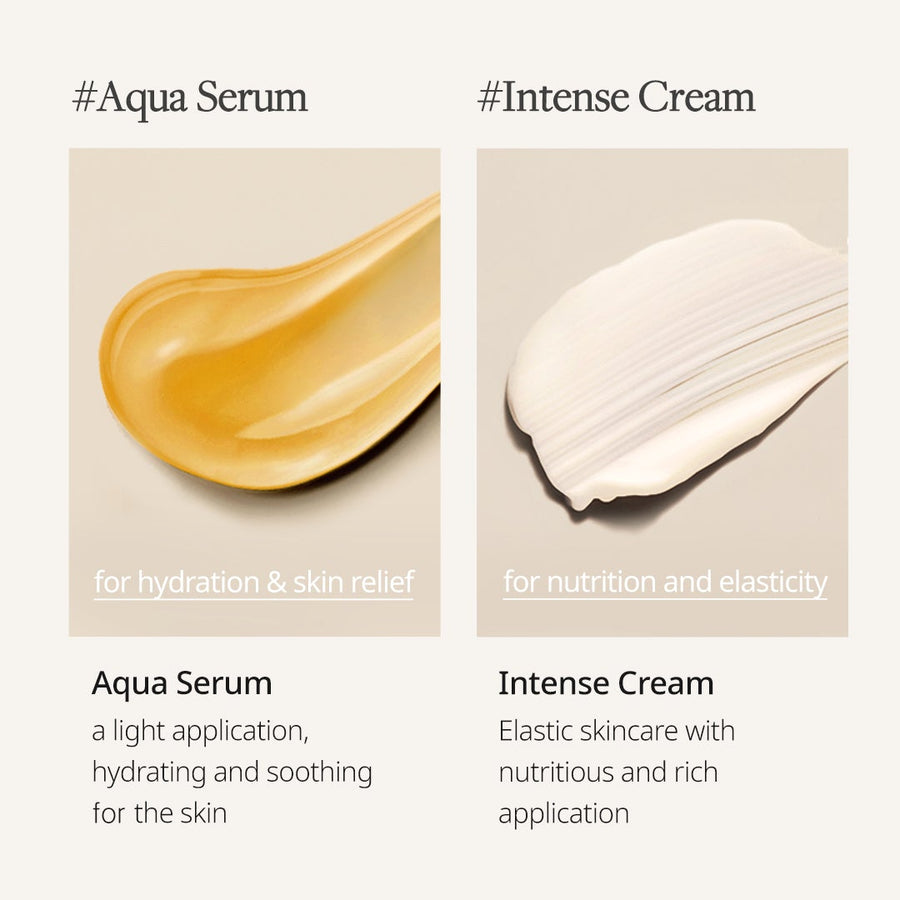 #Aqua Serum

for hydration & skin relief

Aqua Serum
a light application, hydrating and soothing for the skin

#Intense Cream

for nutrition and elasticity

Intense Cream
Elastic skincare with nutritious and rich application